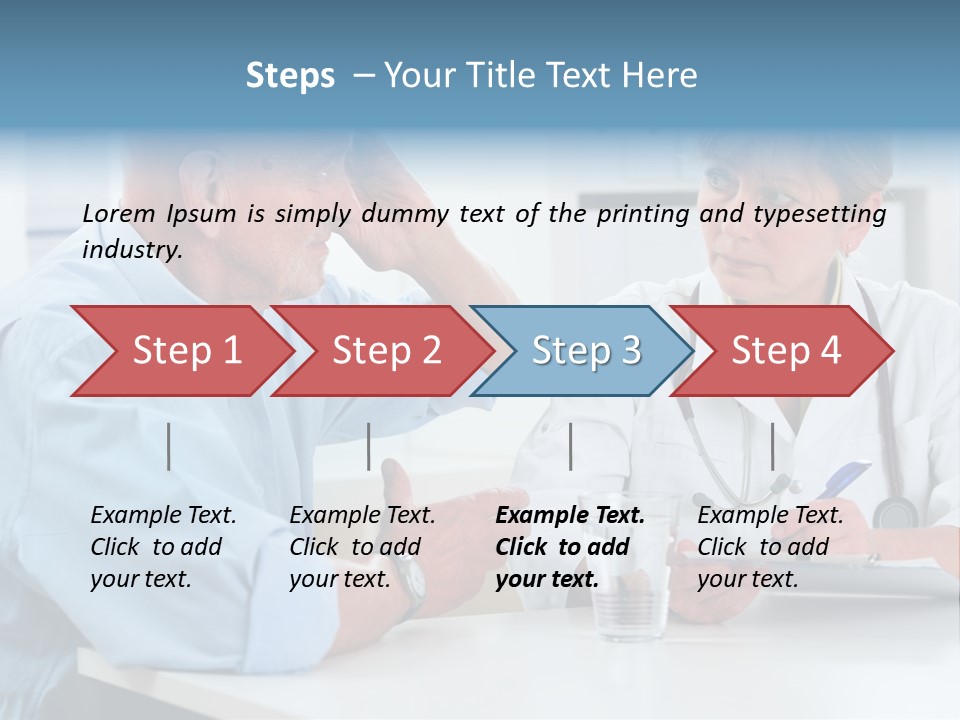 Steps – Your Title Text Here

Lorem Ipsum is simply dummy text of the printing and typesetting industry.

Step 1

Step 2

Step 3

Step 4

Example Text. Click to add your text.

Example Text. Click to add your text.

Example Text. Click to add your text.

Example Text. Click to add your text.